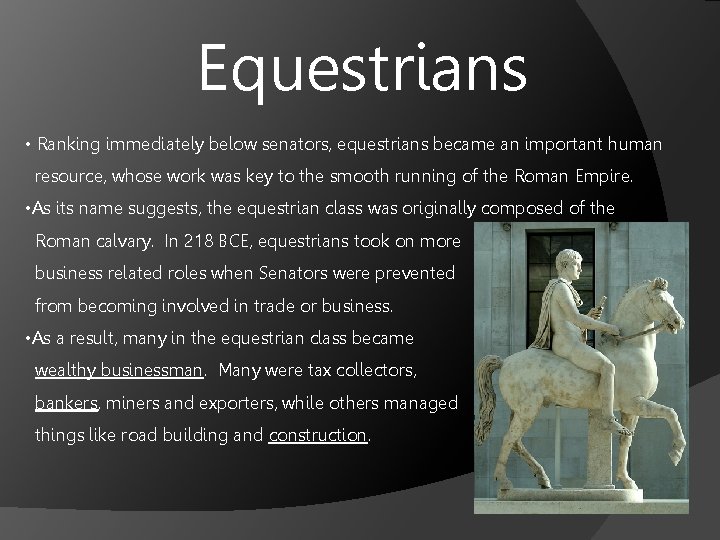 Equestrians

• Ranking immediately below senators, equestrians became an important human resource, whose work was key to the smooth running of the Roman Empire.

•As its name suggests, the equestrian class was originally composed of the Roman calvary. In 218 BCE, equestrians took on more business related roles when Senators were prevented from becoming involved in trade or business.

•As a result, many in the equestrian class became wealthy businessman. Many were tax collectors, bankers, miners and exporters, while others managed things like road building and construction.